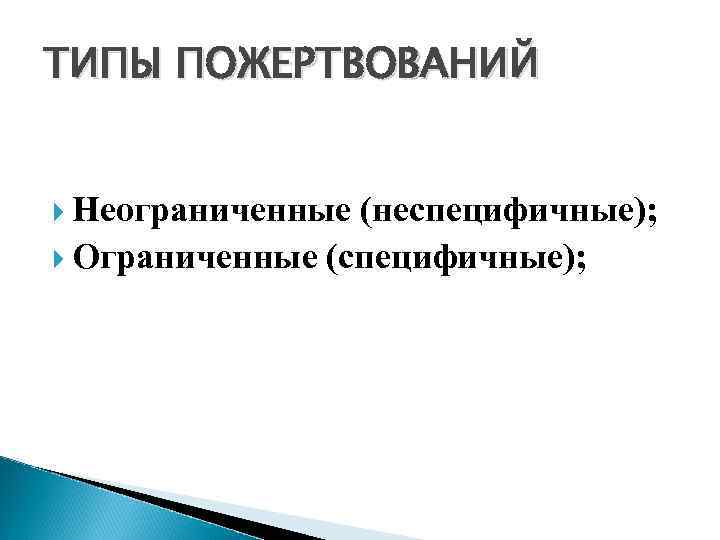 ТИПЫ ПОЖЕРТВОВАНИЙ

Неограниченные (неспецифичные);
Ограниченные (специфичные);